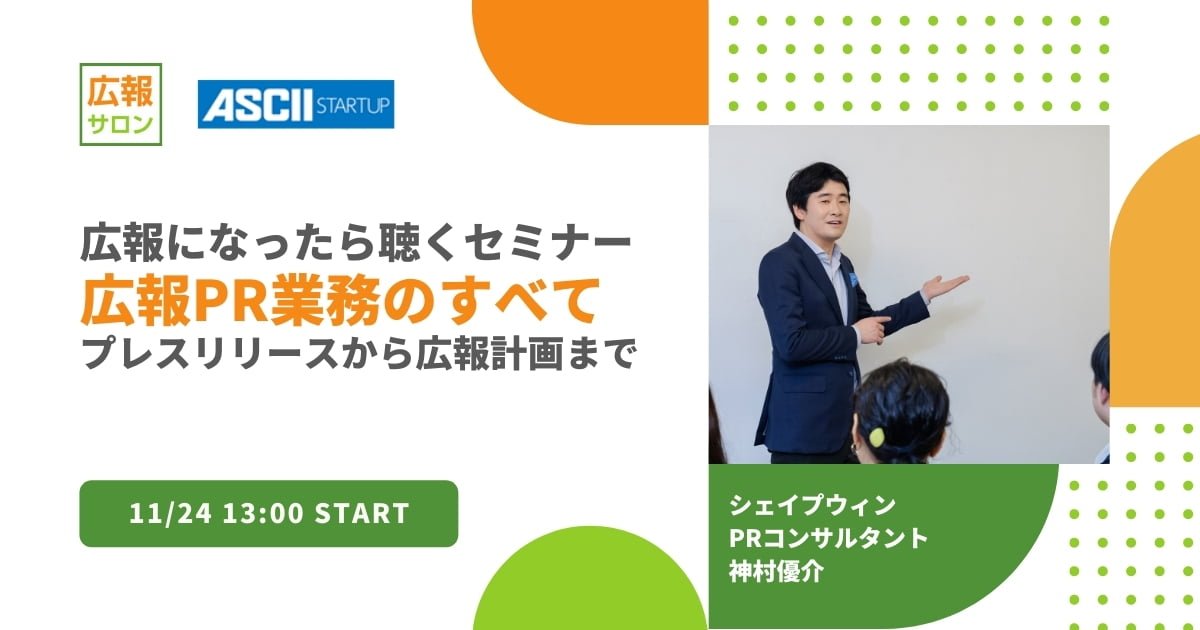 広報
サロン

ASCII STARTUP

広報になったら聴くセミナー
広報PR業務のすべて
プレスリリースから広報計画まで

11/24 13:00 START

シェイプウィン
PRコンサルタント
神村優介